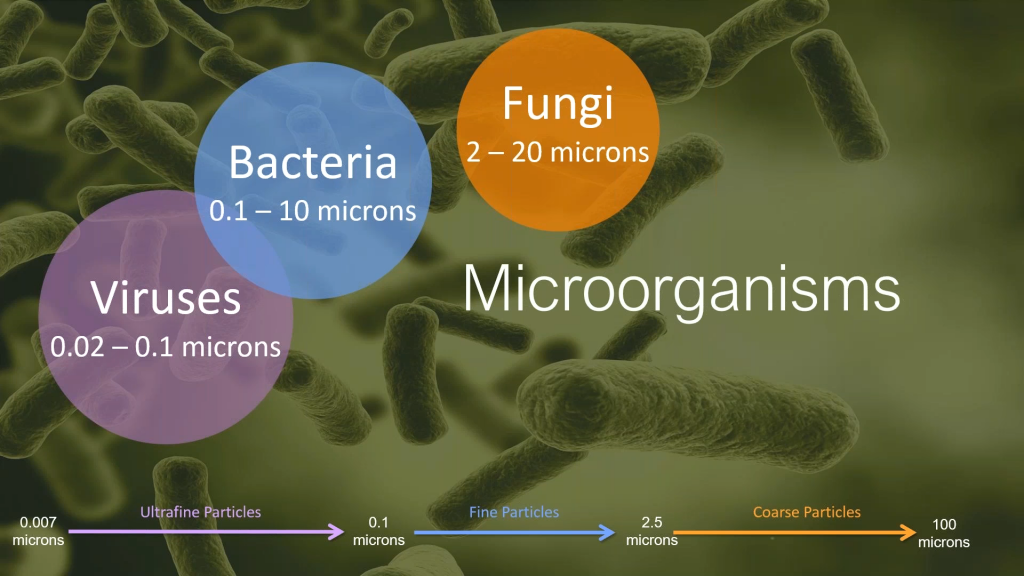 Fungi
2 – 20 microns

Bacteria
0.1 – 10 microns

Viruses
0.02 – 0.1 microns

Microorganisms

0.007 microns
Ultrafine Particles
0.1 microns
Fine Particles
2.5 microns
Coarse Particles
100 microns